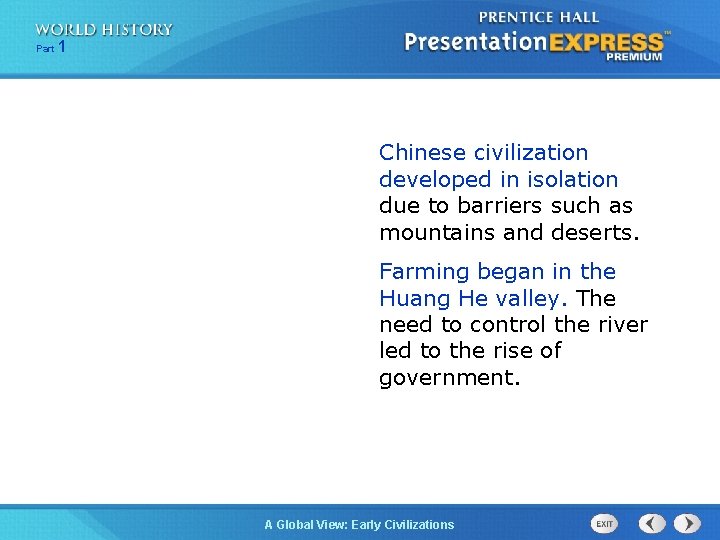 WORLD HISTORY
Part 1

PRENTICE HALL
PresentationEXPRESS™
PREMIUM

Chinese civilization developed in isolation due to barriers such as mountains and deserts.

Farming began in the Huang He valley. The need to control the river led to the rise of government.

A Global View: Early Civilizations

EXIT